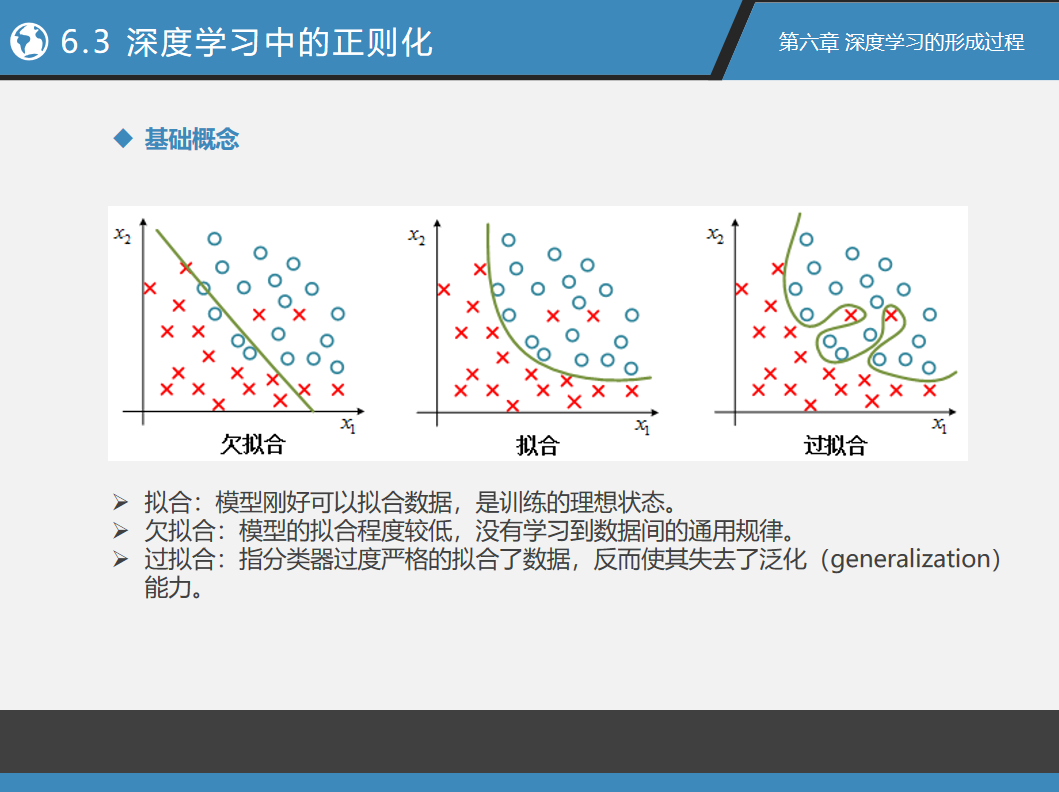 6.3 深度学习中的正则化

第六章 深度学习的形成过程

◆ 基础概念

$x_2$

$x_1$

欠拟合

$x_2$

$x_1$

拟合

$x_2$

$x_1$

过拟合

➢ 拟合：模型刚好可以拟合数据，是训练的理想状态。
➢ 欠拟合：模型的拟合程度较低，没有学习到数据间的通用规律。
➢ 过拟合：指分类器过度严格的拟合了数据，反而使其失去了泛化（generalization）能力。